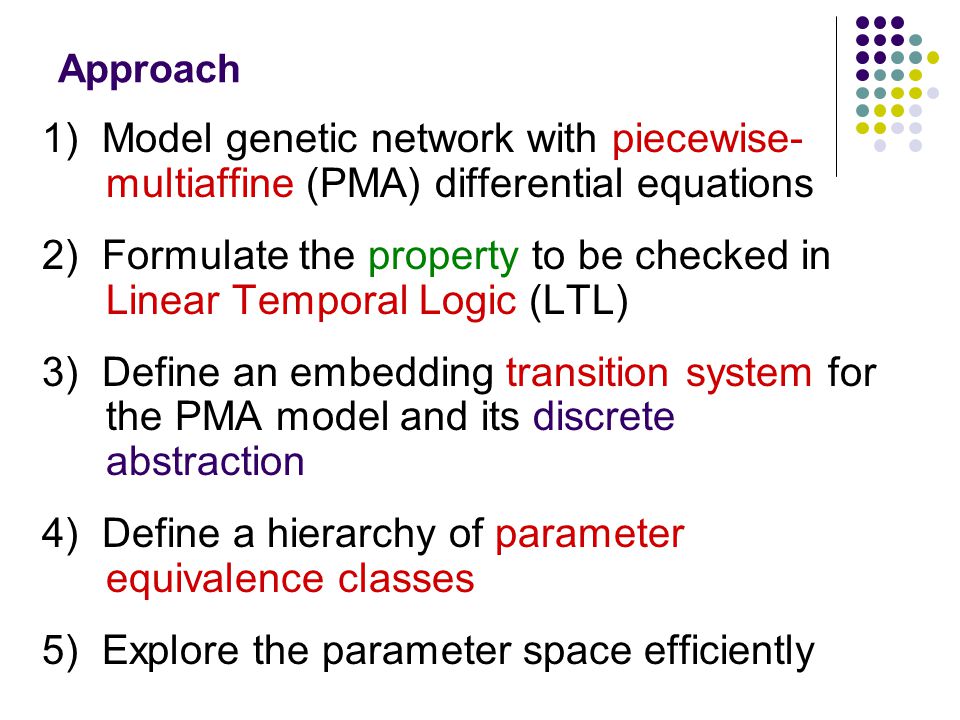 Approach

1) Model genetic network with piecewise-multiaffine (PMA) differential equations

2) Formulate the property to be checked in Linear Temporal Logic (LTL)

3) Define an embedding transition system for the PMA model and its discrete abstraction

4) Define a hierarchy of parameter equivalence classes

5) Explore the parameter space efficiently